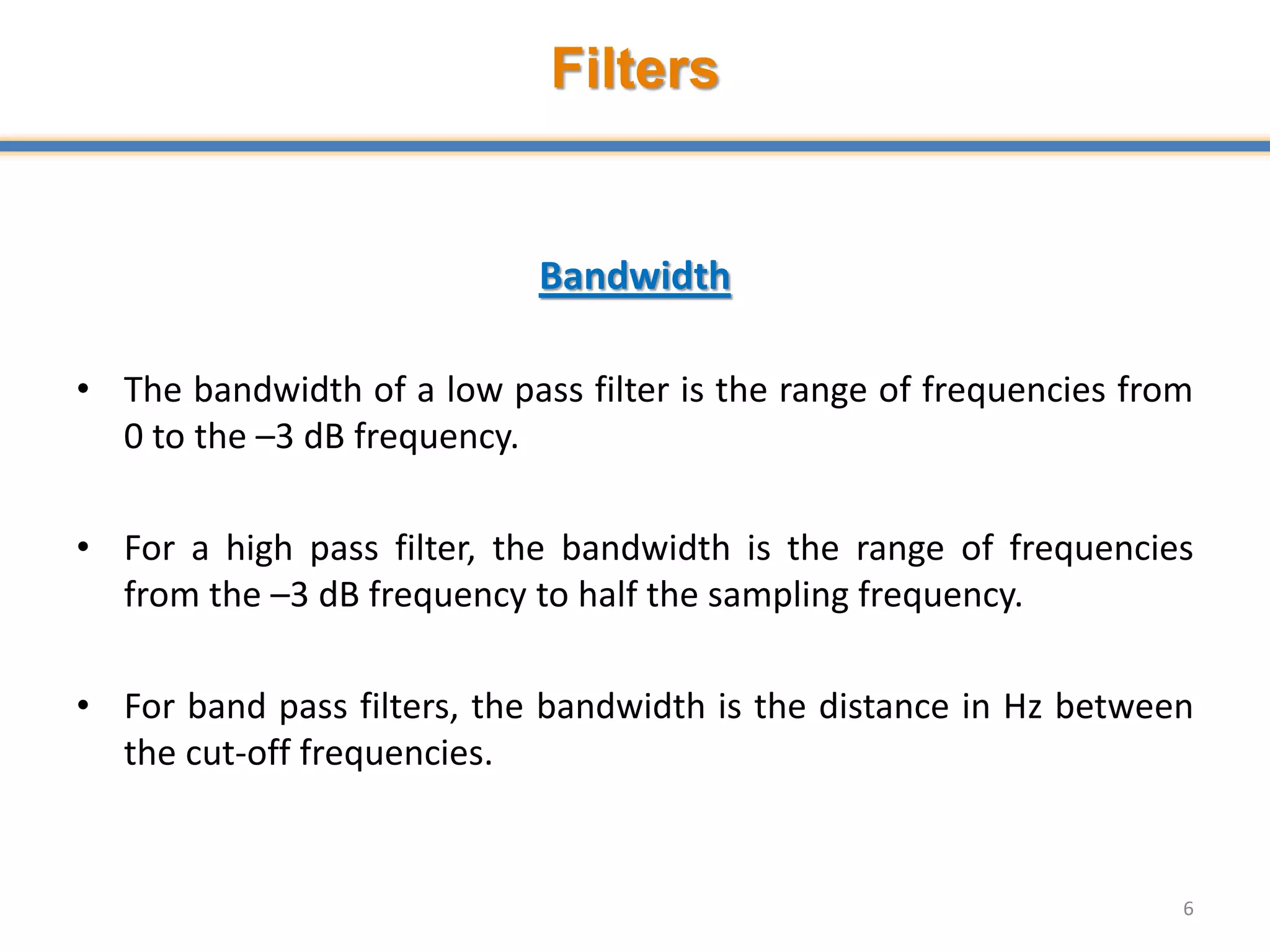 Filters

Bandwidth

• The bandwidth of a low pass filter is the range of frequencies from 0 to the –3 dB frequency.

• For a high pass filter, the bandwidth is the range of frequencies from the –3 dB frequency to half the sampling frequency.

• For band pass filters, the bandwidth is the distance in Hz between the cut-off frequencies.

6